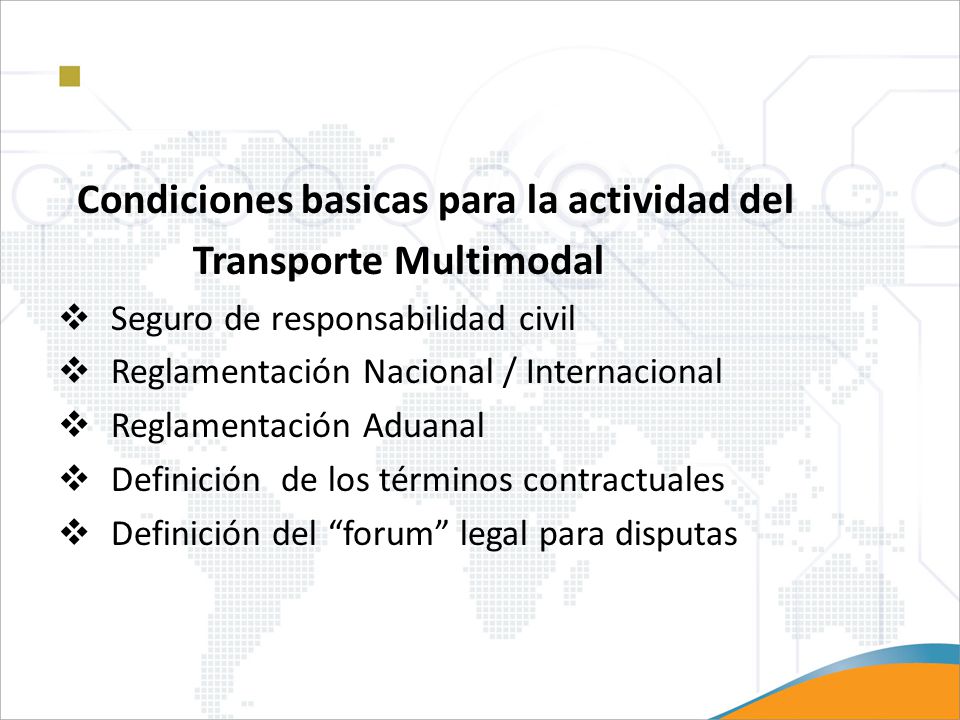 Condiciones basicas para la actividad del Transporte Multimodal

❖ Seguro de responsabilidad civil
❖ Reglamentación Nacional / Internacional
❖ Reglamentación Aduanal
❖ Definición de los términos contractuales
❖ Definición del “forum” legal para disputas